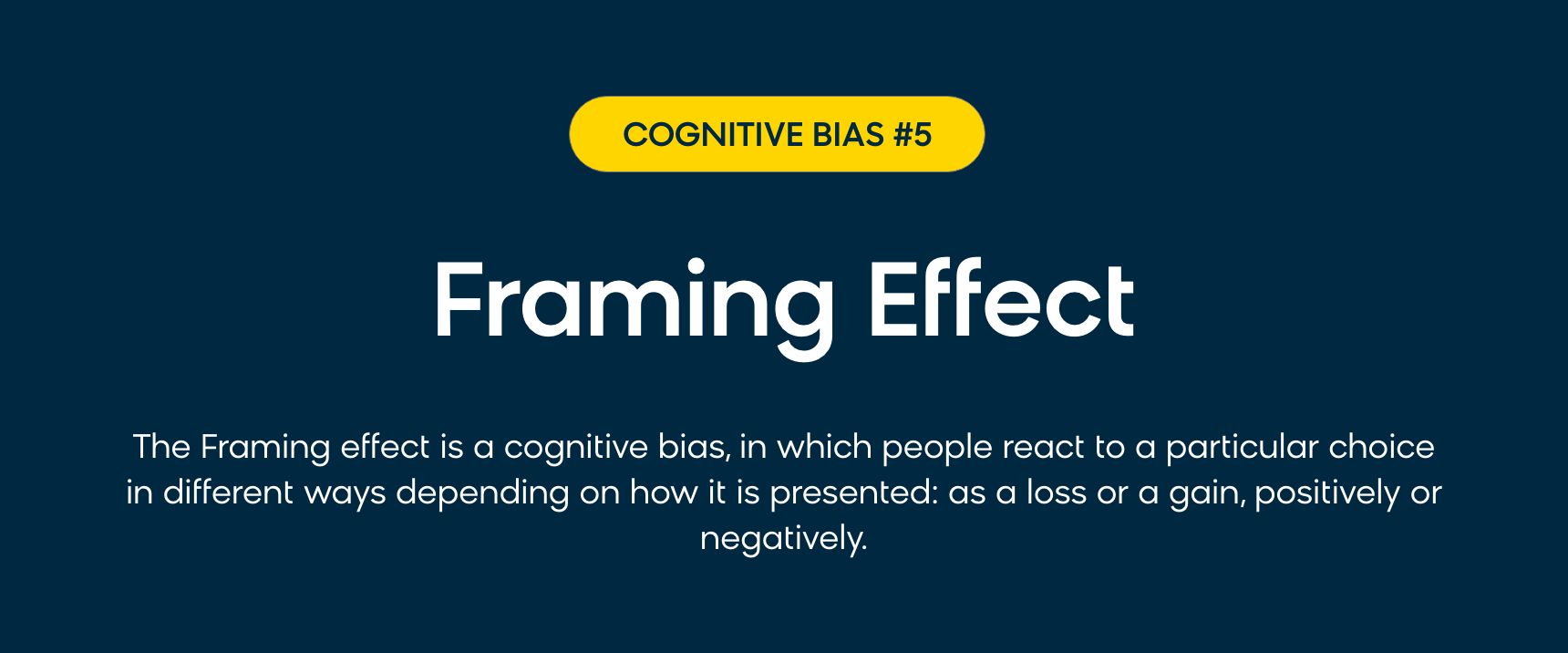 COGNITIVE BIAS #5

Framing Effect

The Framing effect is a cognitive bias, in which people react to a particular choice in different ways depending on how it is presented: as a loss or a gain, positively or negatively.